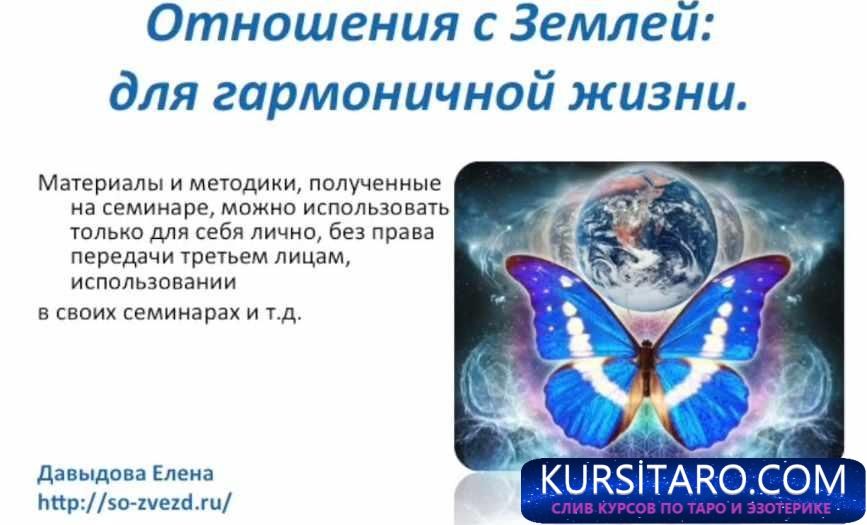 Отношения с Землей: для гармоничной жизни.

Материалы и методики, полученные на семинаре, можно использовать только для себя лично, без права передачи третьем лицам, использовании

в своих семинарах и т.д.

Давыдова Елена
http://so-zvezd.ru/

KURSİTARO.COM
СЛИВ КУРСОВ ПО ТАРО И ЭЗОТЕРИКЕ